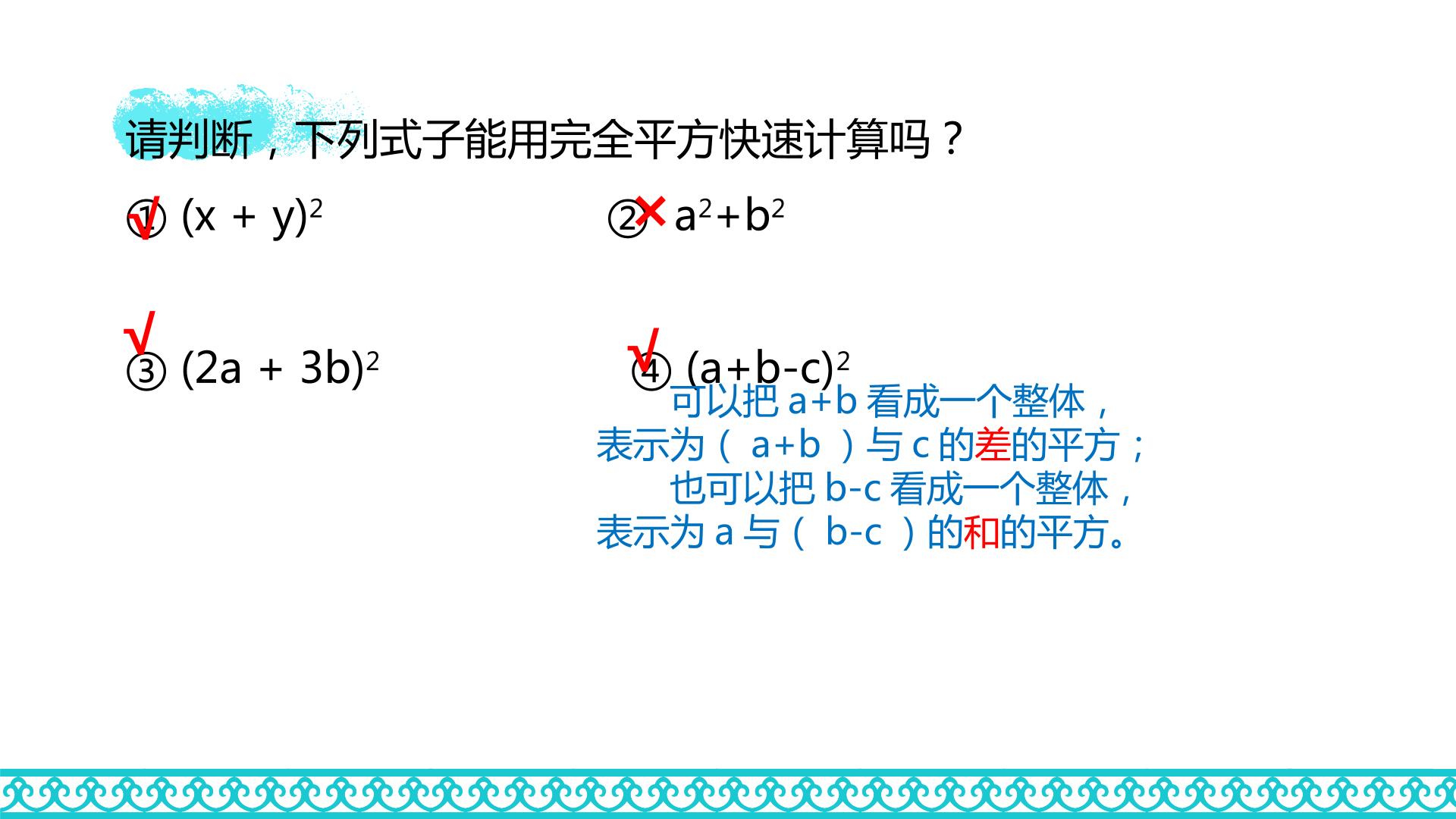 请判断，下列式子能用完全平方快速计算吗？

√ ① $(x + y)^2$ × ② $a^2+b^2$

√ ③ $(2a + 3b)^2$ √ ④ $(a+b-c)^2$

可以把 a+b 看成一个整体，表示为（ a+b ）与 c 的差的平方；

也可以把 b-c 看成一个整体，表示为 a 与（ b-c ）的和的平方。